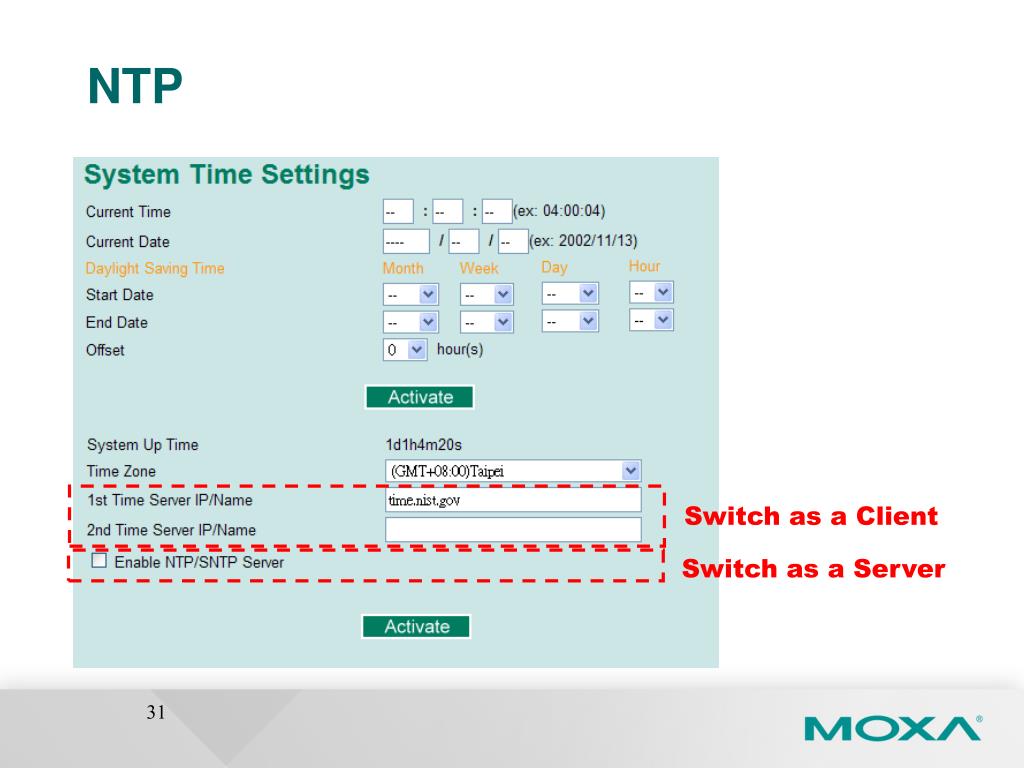 NTP

System Time Settings

Current Time -- : -- : -- (ex: 04:00:04)

Current Date ---- / -- / -- (ex: 2002/11/13)

Daylight Saving Time Month Week Day Hour

Start Date -- -- -- --

End Date -- -- -- --

Offset 0 hour(s)

Activate

System Up Time 1d1h4m20s

Time Zone (GMT+08:00)Taipei

1st Time Server IP/Name time.nist.gov

2nd Time Server IP/Name

Enable NTP/SNTP Server

Activate

Switch as a Client

Switch as a Server

31

MOXA®